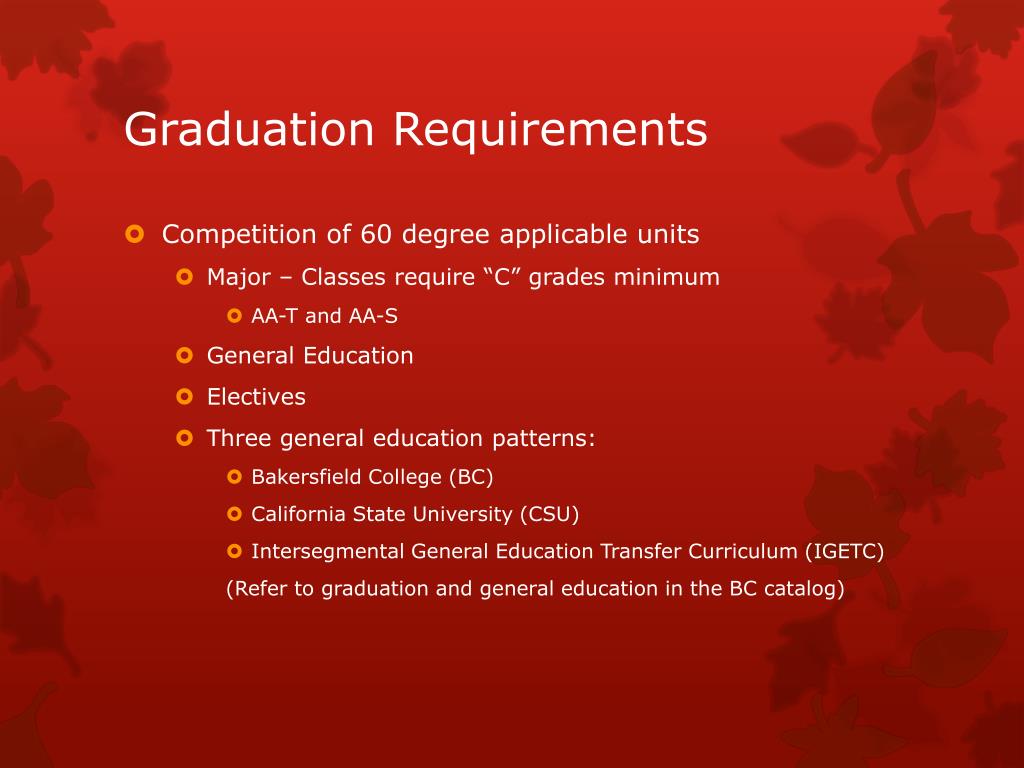 Graduation Requirements

Competition of 60 degree applicable units

Major – Classes require “C” grades minimum

AA-T and AA-S

General Education

Electives

Three general education patterns:

Bakersfield College (BC)

California State University (CSU)

Intersegmental General Education Transfer Curriculum (IGETC)

(Refer to graduation and general education in the BC catalog)